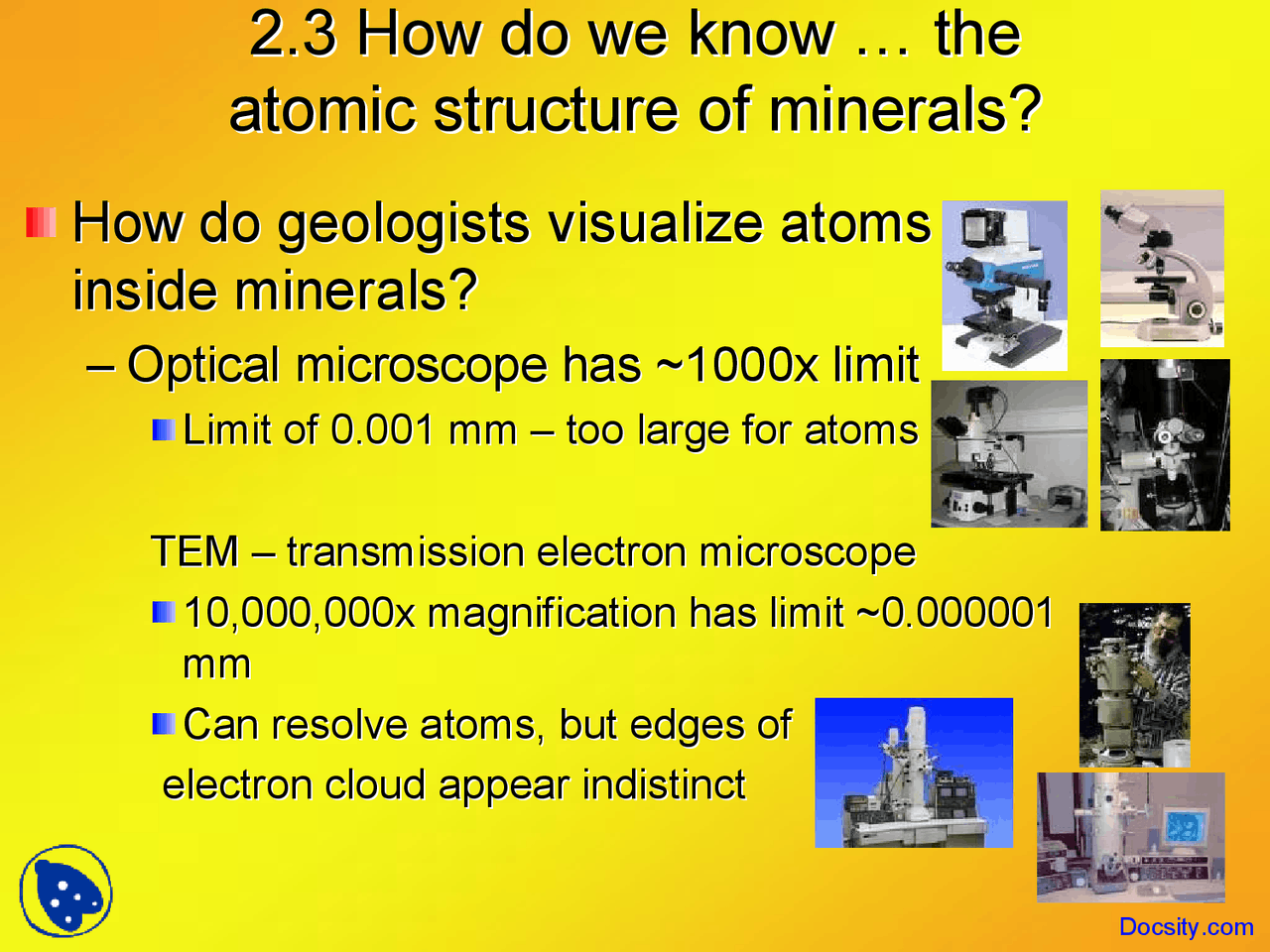 2.3 How do we know … the atomic structure of minerals?

How do geologists visualize atoms inside minerals?

– Optical microscope has ~1000x limit

Limit of 0.001 mm – too large for atoms

TEM – transmission electron microscope

10,000,000x magnification has limit ~0.000001 mm

Can resolve atoms, but edges of electron cloud appear indistinct

Docsity.com